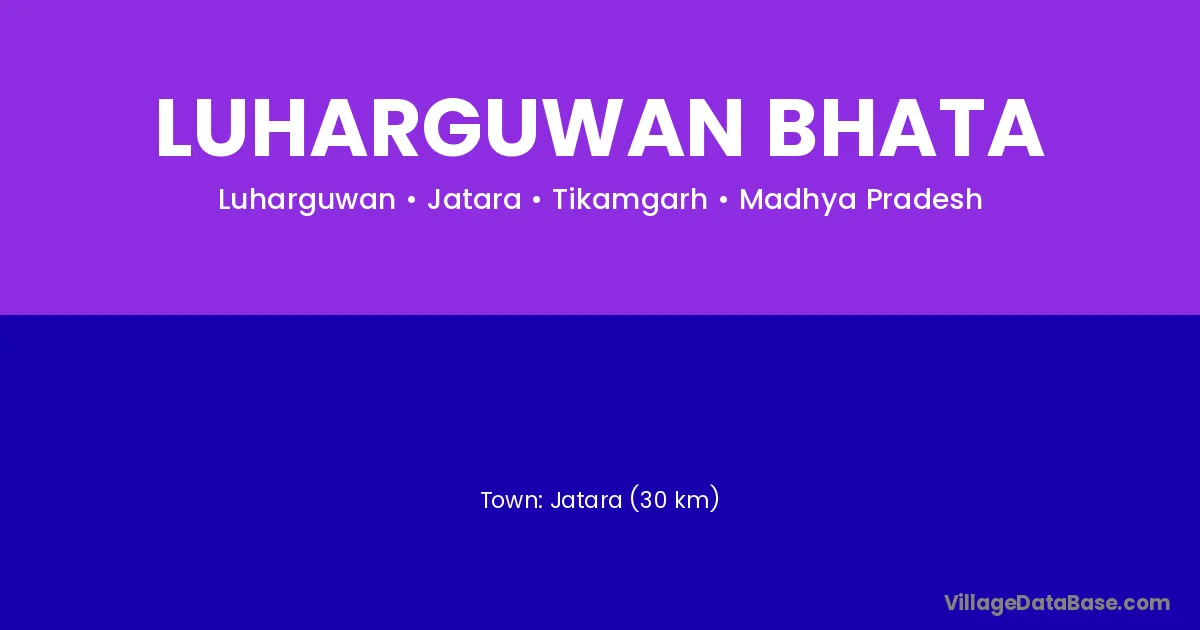 LUHARGUWAN BHATA

Luharguwan • Jatara • Tikamgarh • Madhya Pradesh

Town: Jatara (30 km)

VillageDataBase.com